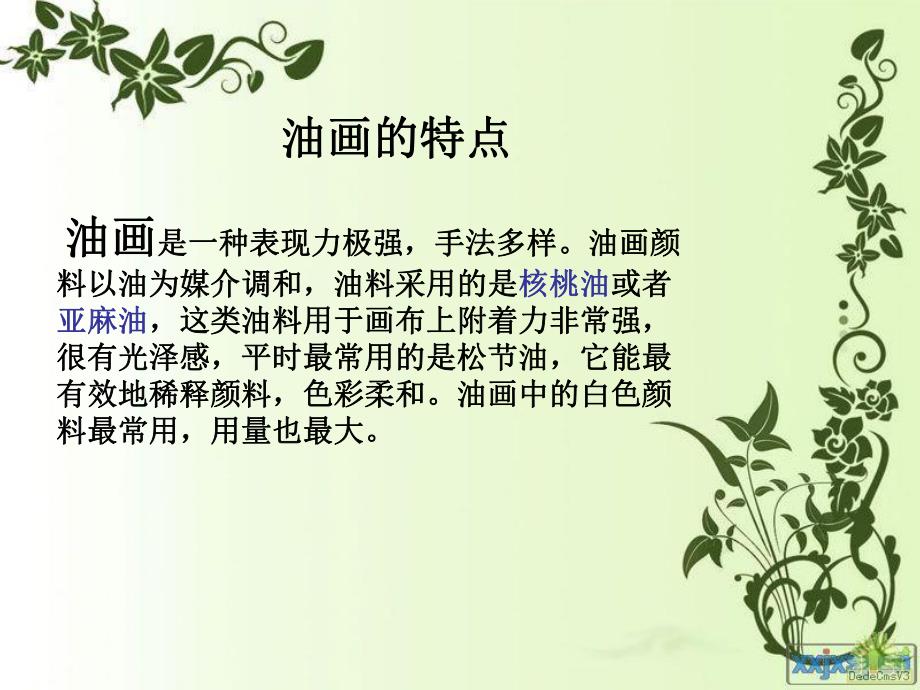 油画的特点

油画是一种表现力极强，手法多样。油画颜料以油为媒介调和，油料采用的是核桃油或者亚麻油，这类油料用于画布上附着力非常强，很有光泽感，平时最常用的是松节油，它能最有效地稀释颜料，色彩柔和。油画中的白色颜料最常用，用量也最大。

xxjxs
DedeCmsV3